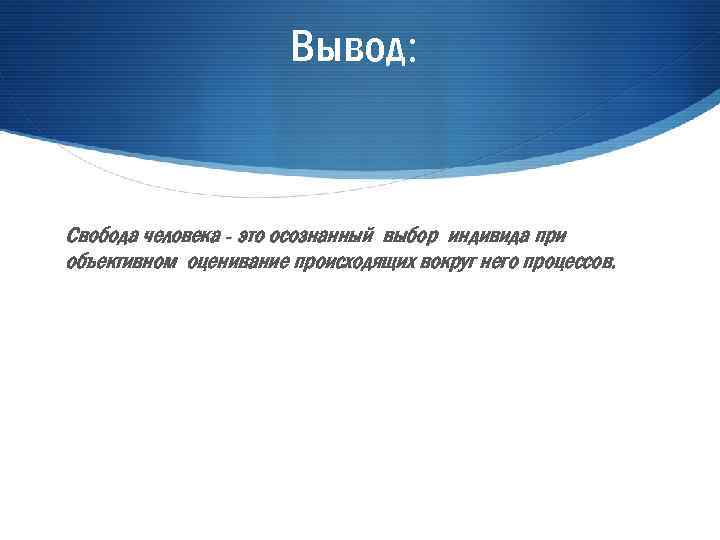 Вывод:

Свобода человека - это осознанный выбор индивида при объективном оценивание происходящих вокруг него процессов.